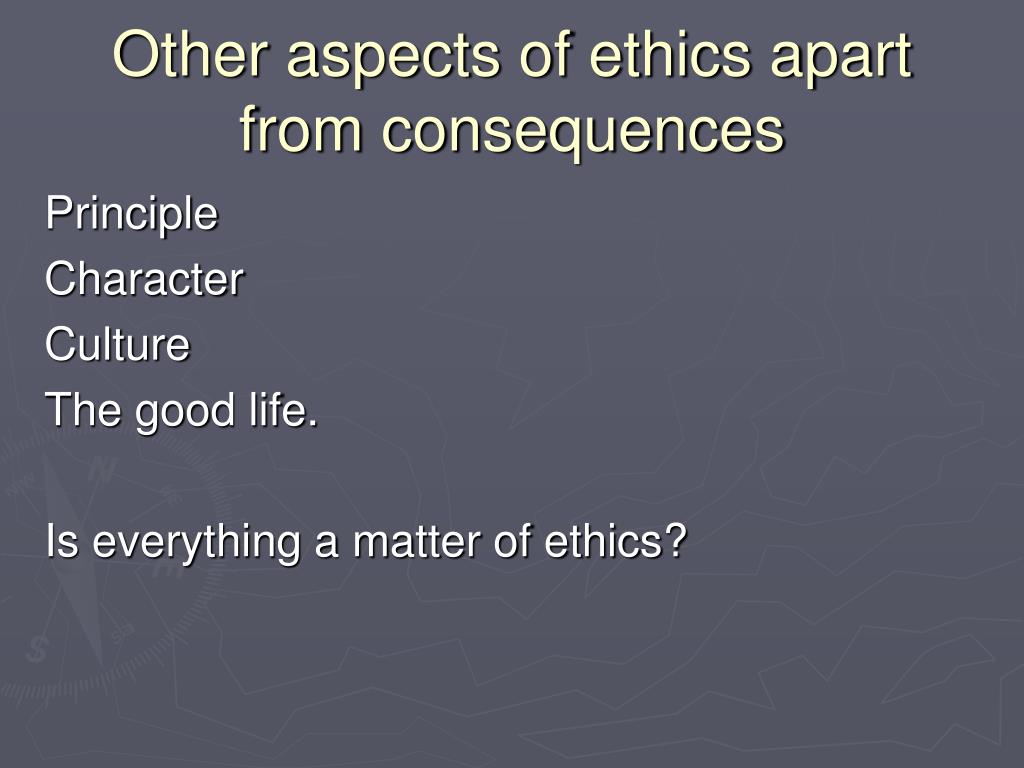 Other aspects of ethics apart from consequences

Principle
Character
Culture
The good life.

Is everything a matter of ethics?